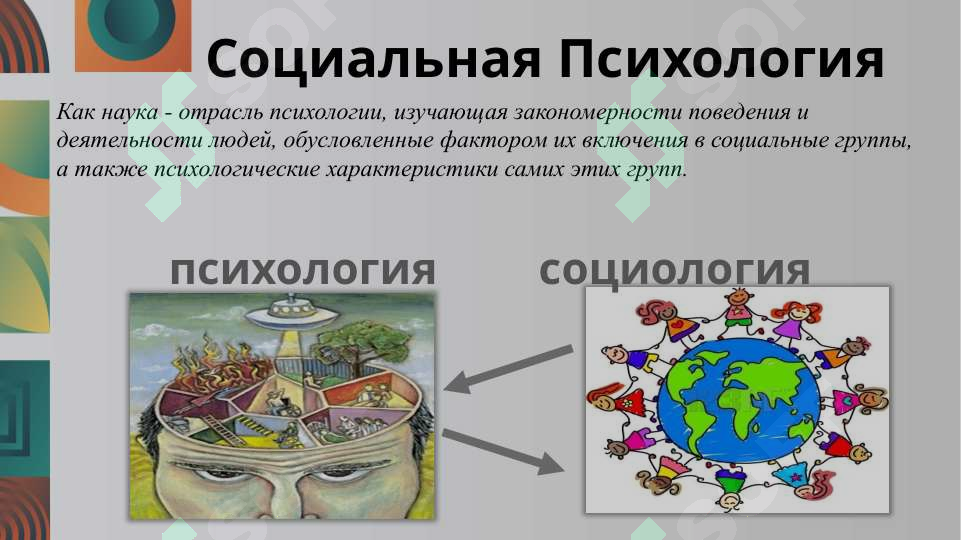 Социальная Психология

Как наука - отрасль психологии, изучающая закономерности поведения и деятельности людей, обусловленные фактором их включения в социальные группы, а также психологические характеристики самих этих групп.

психология

социология